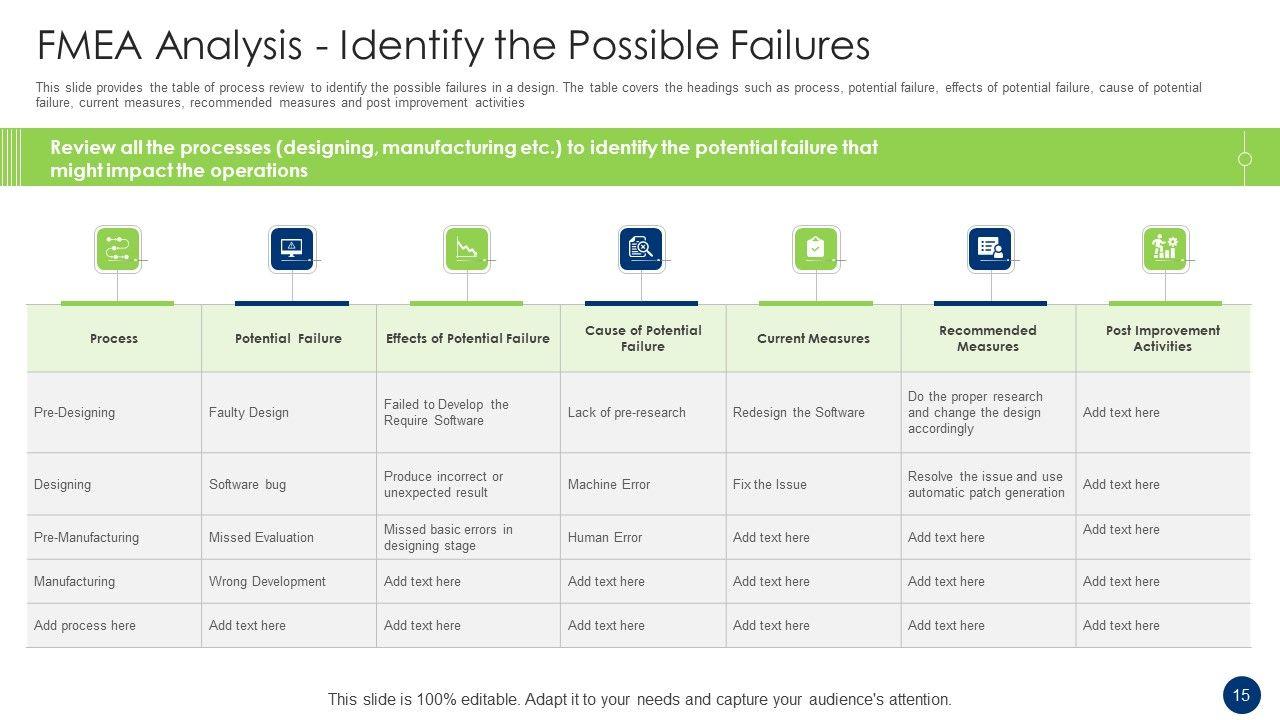 FMEA Analysis - Identify the Possible Failures

This slide provides the table of process review to identify the possible failures in a design. The table covers the headings such as process, potential failure, effects of potential failure, cause of potential failure, current measures, recommended measures and post improvement activities

Review all the processes (designing, manufacturing etc.) to identify the potential failure that might impact the operations

| Process | Potential Failure | Effects of Potential Failure | Cause of Potential Failure | Current Measures | Recommended Measures | Post Improvement Activities |
|---|---|---|---|---|---|---|
| Pre-Designing | Faulty Design | Failed to Develop the Require Software | Lack of pre-research | Redesign the Software | Do the proper research and change the design accordingly | Add text here |
| Designing | Software bug | Produce incorrect or unexpected result | Machine Error | Fix the Issue | Resolve the issue and use automatic patch generation | Add text here |
| Pre-Manufacturing | Missed Evaluation | Missed basic errors in designing stage | Human Error | Add text here | Add text here | Add text here |
| Manufacturing | Wrong Development | Add text here | Add text here | Add text here | Add text here | Add text here |
| Add process here | Add text here | Add text here | Add text here | Add text here | Add text here | Add text here |

This slide is 100% editable. Adapt it to your needs and capture your audience's attention.

15